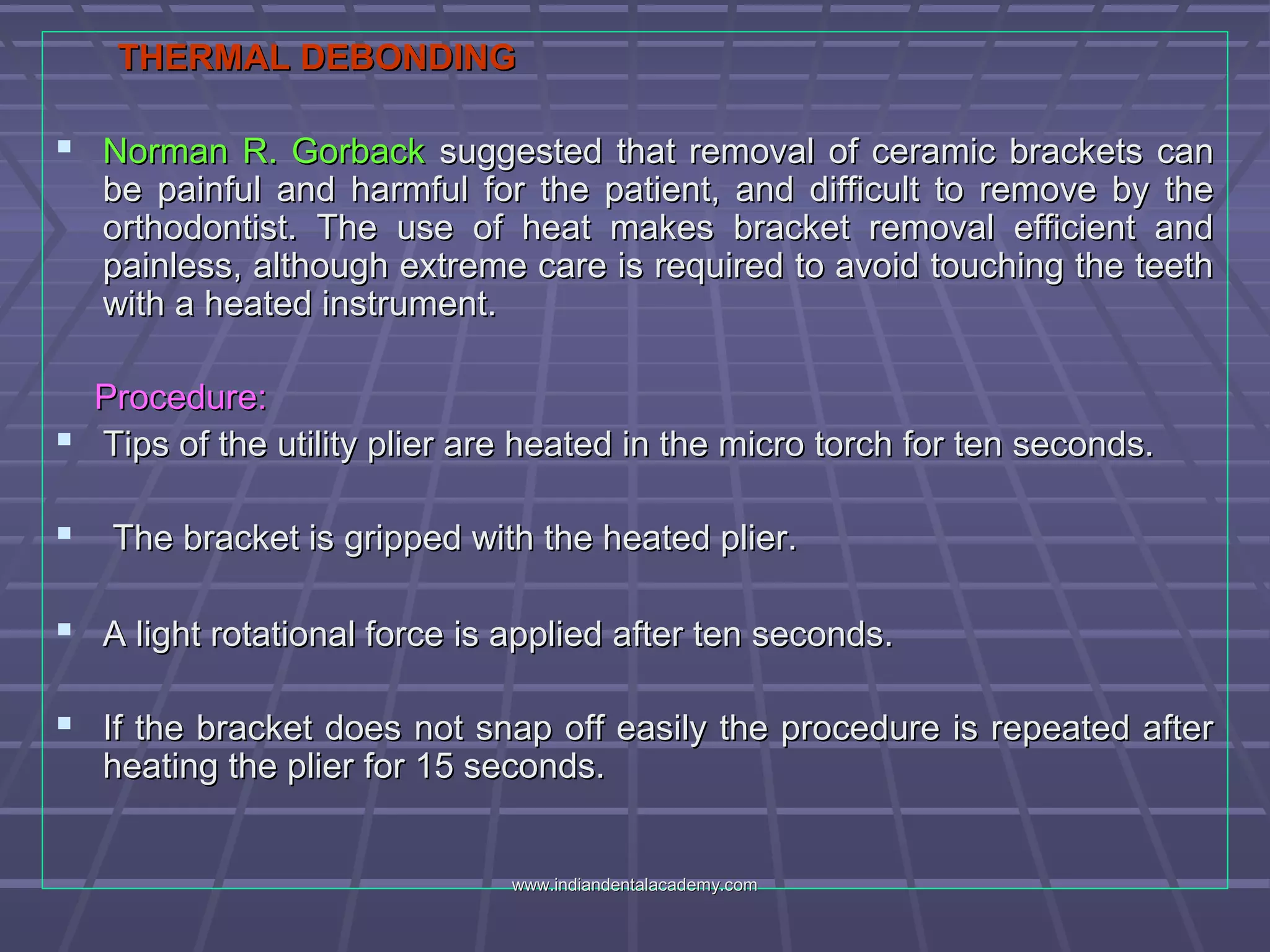 THERMAL DEBONDING

▪ Norman R. Gorback suggested that removal of ceramic brackets can be painful and harmful for the patient, and difficult to remove by the orthodontist. The use of heat makes bracket removal efficient and painless, although extreme care is required to avoid touching the teeth with a heated instrument.

Procedure:

▪ Tips of the utility plier are heated in the micro torch for ten seconds.

▪ The bracket is gripped with the heated plier.

▪ A light rotational force is applied after ten seconds.

▪ If the bracket does not snap off easily the procedure is repeated after heating the plier for 15 seconds.

www.indiandentalacademy.com